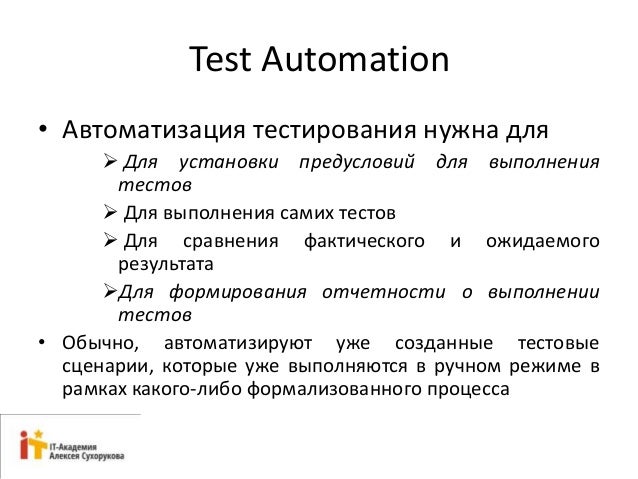 Test Automation

• Автоматизация тестирования нужна для

➢ Для установки предусловий для выполнения тестов

➢ Для выполнения самих тестов

➢ Для сравнения фактического и ожидаемого результата

➢ Для формирования отчетности о выполнении тестов

• Обычно, автоматизируют уже созданные тестовые сценарии, которые уже выполняются в ручном режиме в рамках какого-либо формализованного процесса

iT IT-Академия Алексея Сухорукова